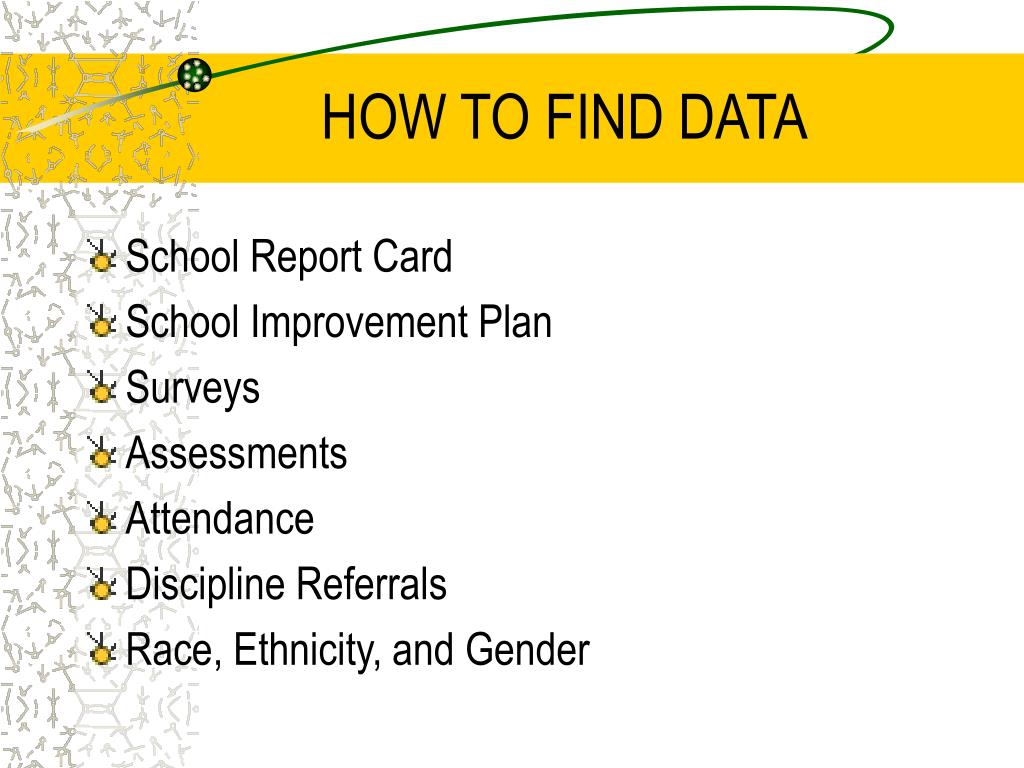 HOW TO FIND DATA

School Report Card
School Improvement Plan
Surveys
Assessments
Attendance
Discipline Referrals
Race, Ethnicity, and Gender